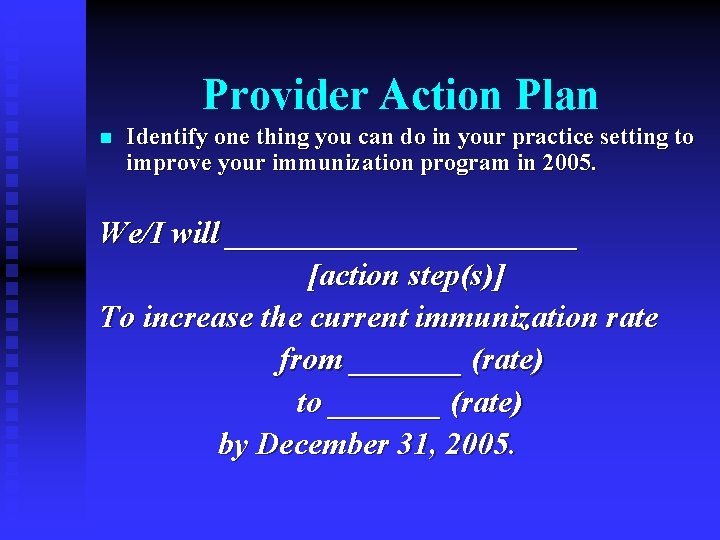 Provider Action Plan

Identify one thing you can do in your practice setting to improve your immunization program in 2005.

We/I will ________________________

[action step(s)]

To increase the current immunization rate

from _______ (rate)

to _______ (rate)

by December 31, 2005.